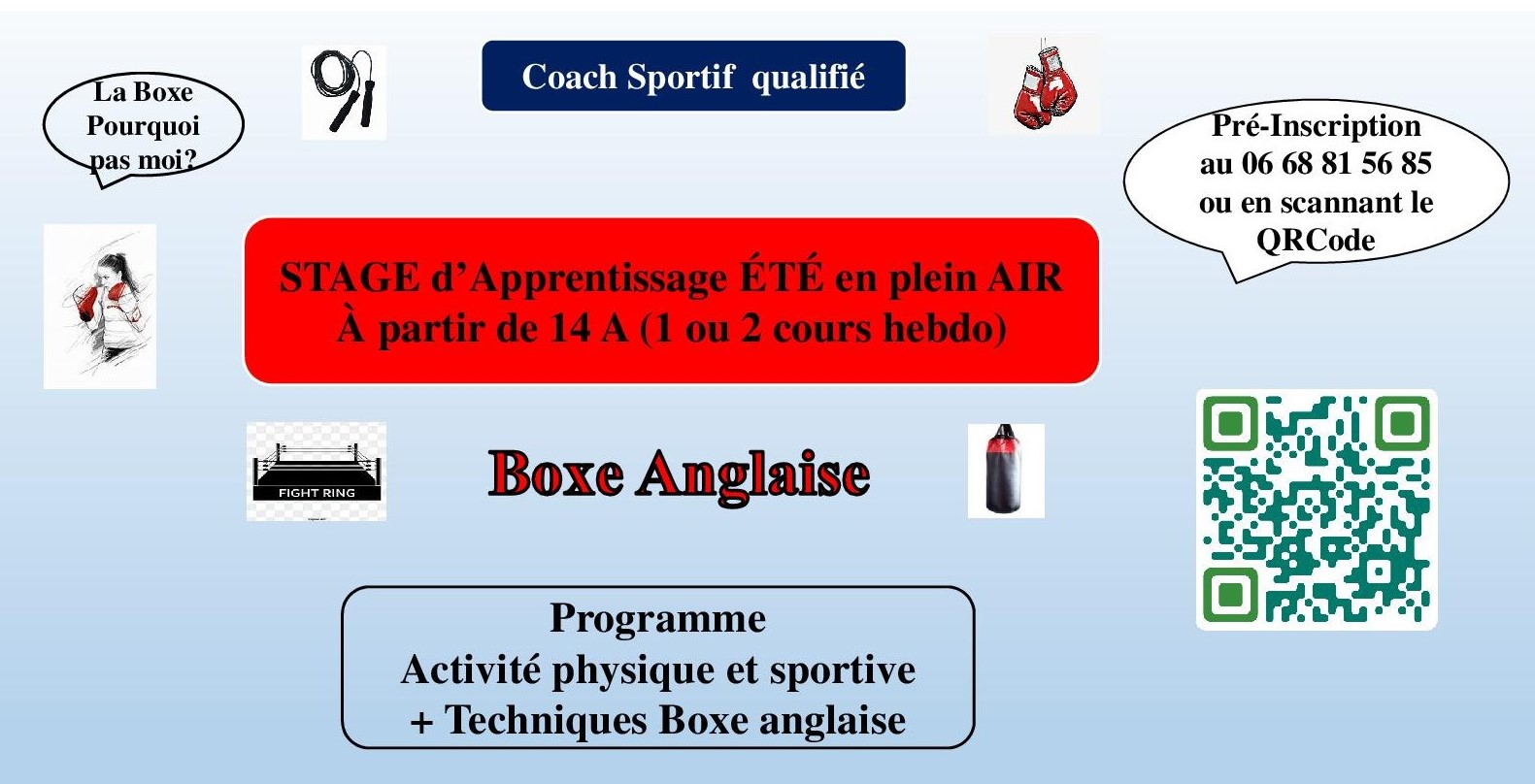 La Boxe Pourquoi pas moi?

Coach Sportif qualifié

Pré-Inscription au 06 68 81 56 85 ou en scannant le QRCode

STAGE d'Apprentissage ÉTÉ en plein AIR
À partir de 14 A (1 ou 2 cours hebdo)

FIGHT RING

Boxe Anglaise

Programme
Activité physique et sportive
+ Techniques Boxe anglaise